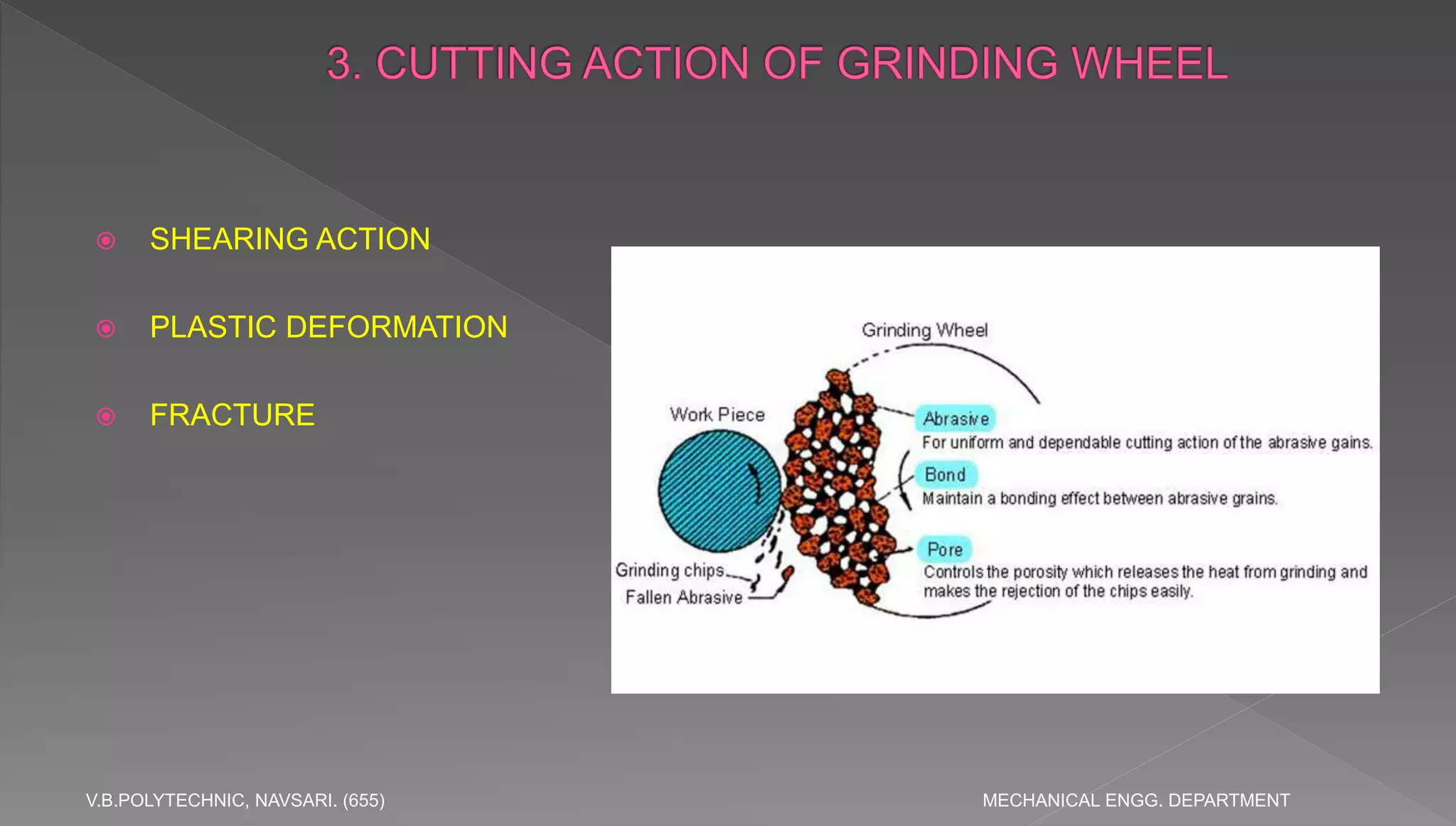 3. CUTTING ACTION OF GRINDING WHEEL

SHEARING ACTION

PLASTIC DEFORMATION

FRACTURE

Grinding Wheel

Work Piece

Abrasive
For uniform and dependable cutting action of the abrasive gains.

Bond
Maintain a bonding effect between abrasive grains.

Pore
Controls the porosity which releases the heat from grinding and makes the rejection of the chips easily.

Grinding chips

Fallen Abrasive

V.B.POLYTECHNIC, NAVSARI. (655)

MECHANICAL ENGG. DEPARTMENT